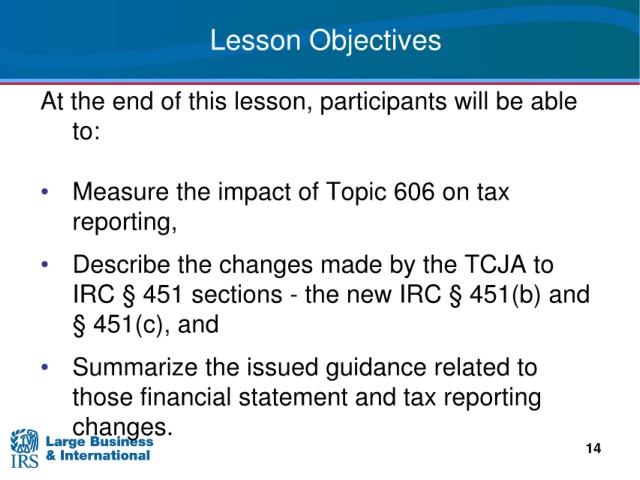 Lesson Objectives

At the end of this lesson, participants will be able to:

• Measure the impact of Topic 606 on tax reporting,

• Describe the changes made by the TCJA to IRC § 451 sections - the new IRC § 451(b) and § 451(c), and

• Summarize the issued guidance related to those financial statement and tax reporting changes.

IRS Large Business & International

14